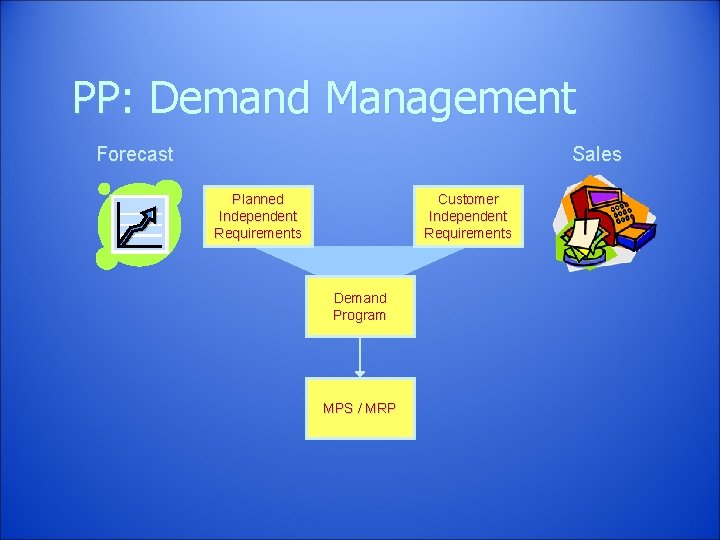 PP: Demand Management

Forecast

Sales

Planned Independent Requirements

Customer Independent Requirements

Demand Program

MPS / MRP